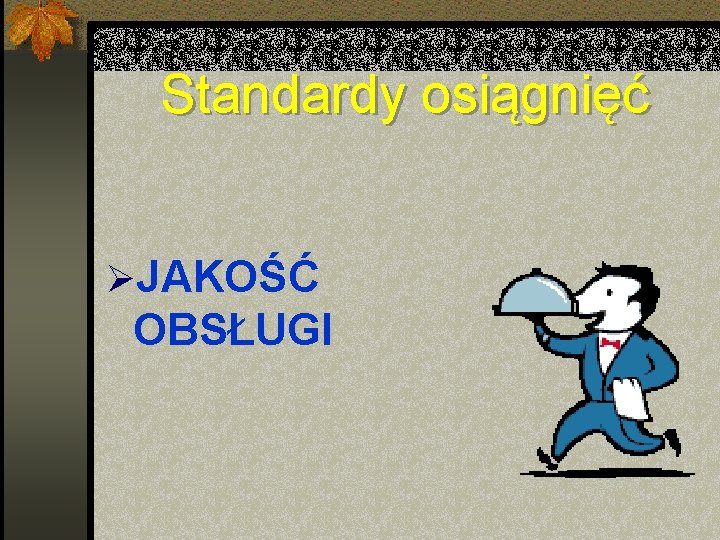 Standardy osiągnięć

➢JAKOŚĆ OBSŁUGI